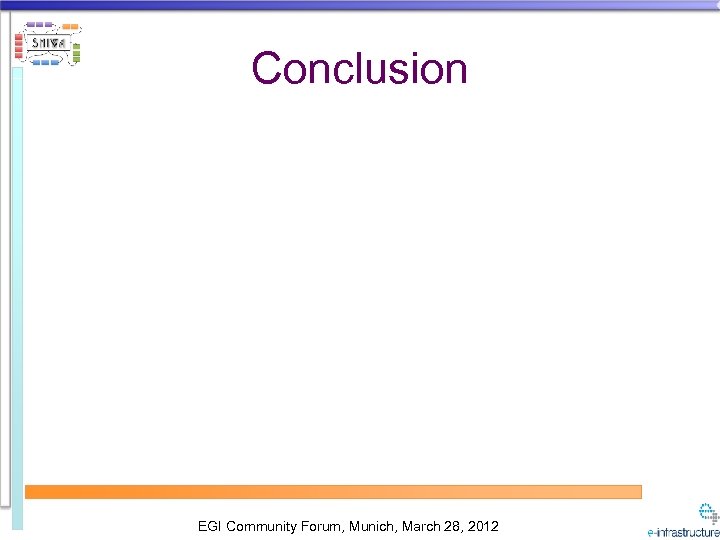 SHIWA

Conclusion

EGI Community Forum, Munich, March 28, 2012

e-infrastructure